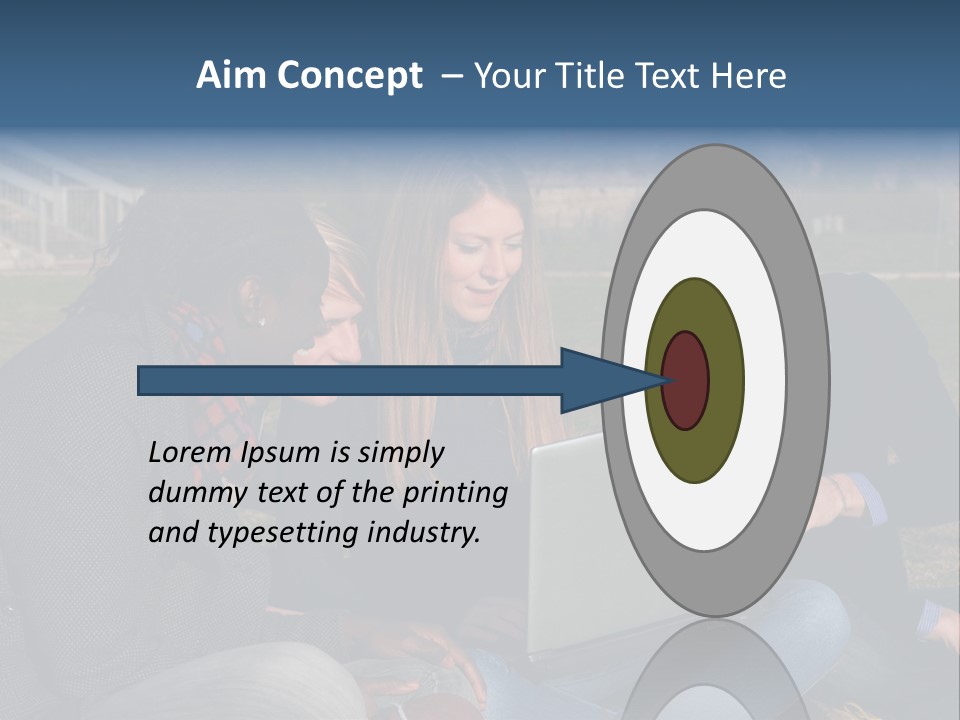 Aim Concept – Your Title Text Here

Lorem Ipsum is simply dummy text of the printing and typesetting industry.